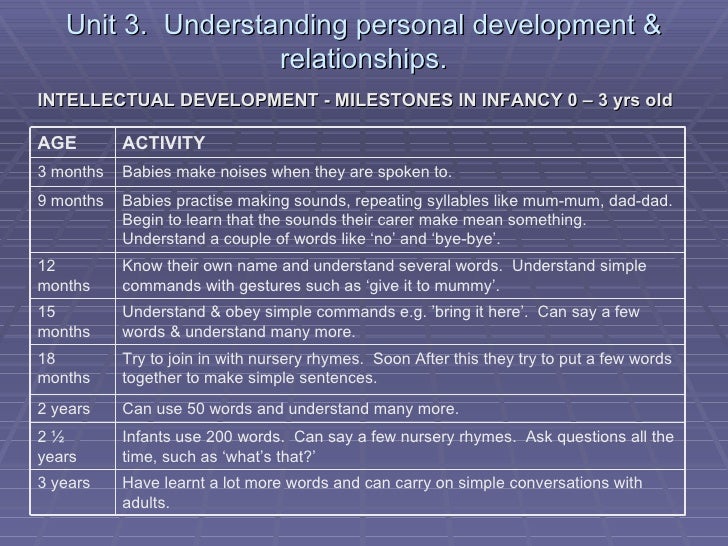 Unit 3. Understanding personal development & relationships.

INTELLECTUAL DEVELOPMENT - MILESTONES IN INFANCY 0 – 3 yrs old

| AGE | ACTIVITY |
|---|---|
| 3 months | Babies make noises when they are spoken to. |
| 9 months | Babies practise making sounds, repeating syllables like mum-mum, dad-dad. Begin to learn that the sounds their carer make mean something. Understand a couple of words like ‘no’ and ‘bye-bye’. |
| 12 months | Know their own name and understand several words. Understand simple commands with gestures such as ‘give it to mummy’. |
| 15 months | Understand & obey simple commands e.g. ’bring it here’. Can say a few words & understand many more. |
| 18 months | Try to join in with nursery rhymes. Soon After this they try to put a few words together to make simple sentences. |
| 2 years | Can use 50 words and understand many more. |
| 2 ½ years | Infants use 200 words. Can say a few nursery rhymes. Ask questions all the time, such as ‘what’s that?’ |
| 3 years | Have learnt a lot more words and can carry on simple conversations with adults. |